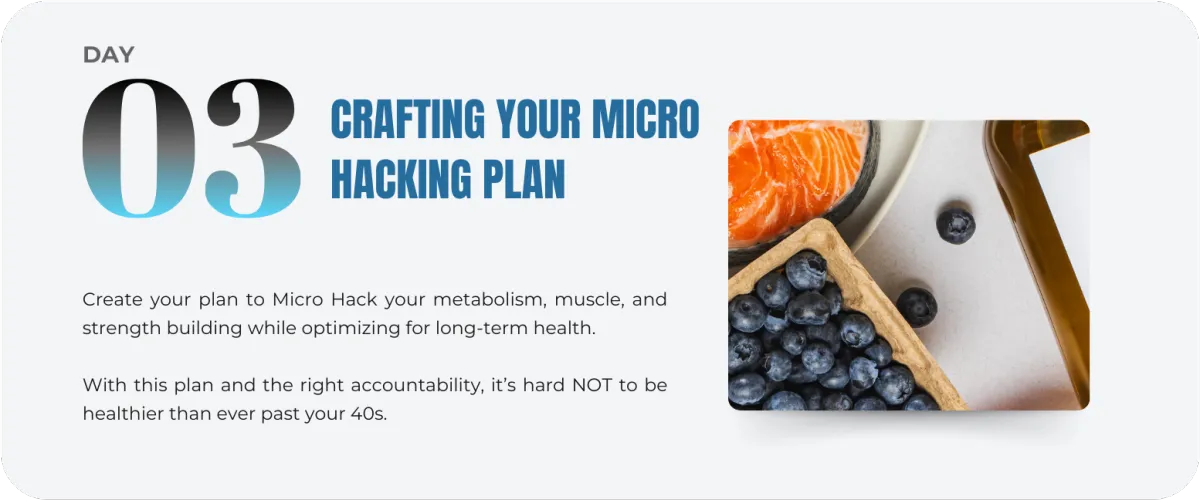 DAY
03
CRAFTING YOUR MICRO HACKING PLAN

Create your plan to Micro Hack your metabolism, muscle, and strength building while optimizing for long-term health.

With this plan and the right accountability, it's hard NOT to be healthier than ever past your 40s.